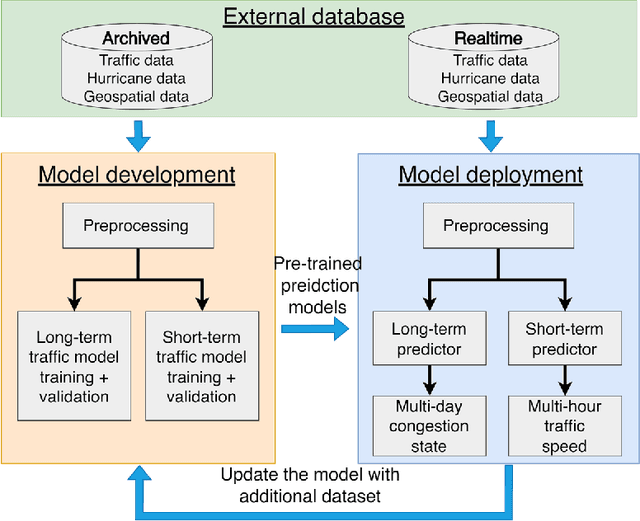 External database

Archived
Traffic data
Hurricane data
Geospatial data

Realtime
Traffic data
Hurricane data
Geospatial data

Model development

Preprocessing

Long-term traffic model training + validation

Short-term traffic model training + validation

Pre-trained preidction models

Model deployment

Preprocessing

Long-term predictor

Short-term predictor

Multi-day congestion state

Multi-hour traffic speed

Update the model with additional dataset